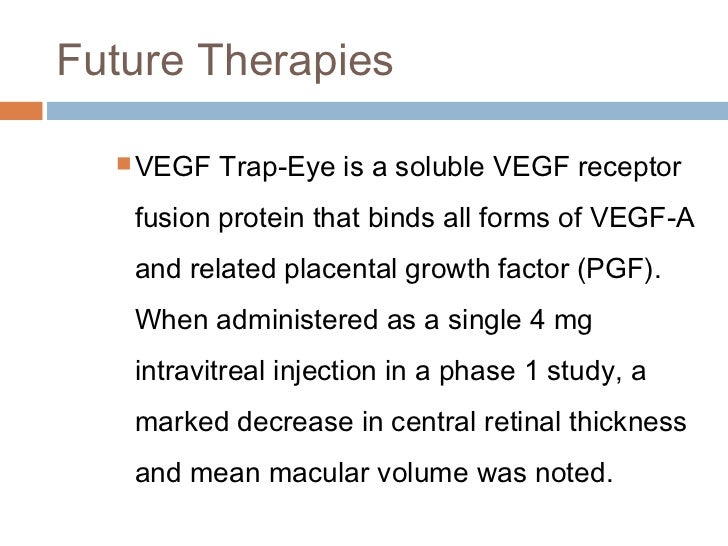 Future Therapies

VEGF Trap-Eye is a soluble VEGF receptor fusion protein that binds all forms of VEGF-A and related placental growth factor (PGF). When administered as a single 4 mg intravitreal injection in a phase 1 study, a marked decrease in central retinal thickness and mean macular volume was noted.